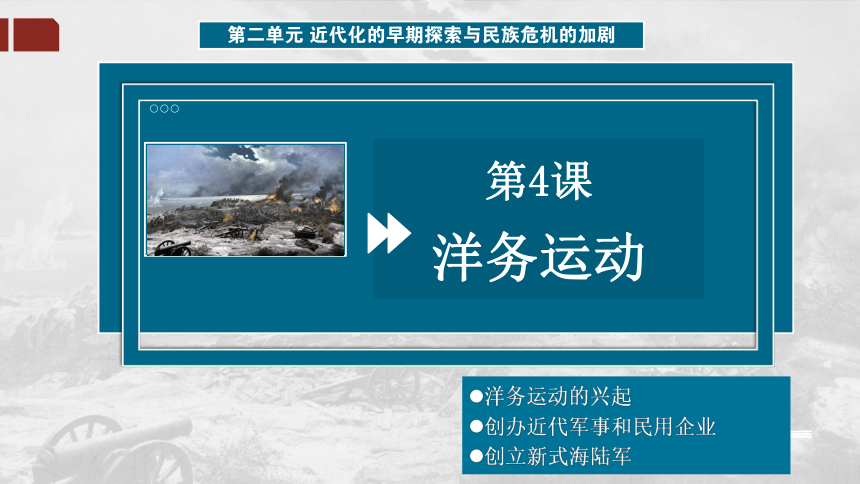 第二单元 近代化的早期探索与民族危机的加剧

第4课
洋务运动

●洋务运动的兴起
●创办近代军事和民用企业
●创立新式海陆军